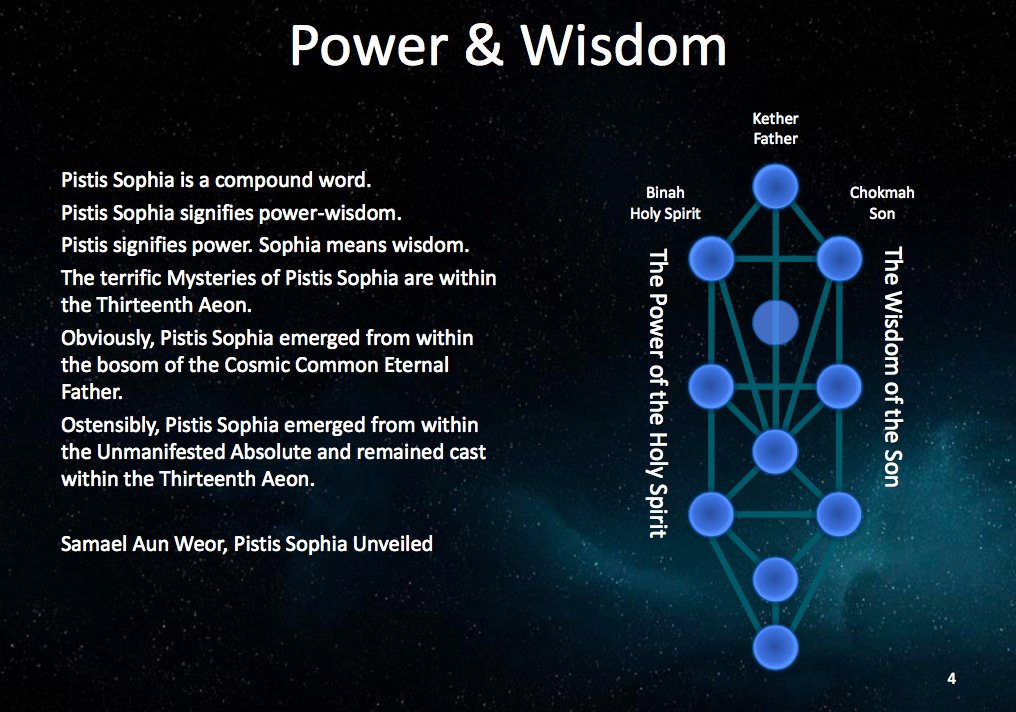 Power & Wisdom

Pistis Sophia is a compound word.

Pistis Sophia signifies power-wisdom.

Pistis signifies power. Sophia means wisdom.

The terrific Mysteries of Pistis Sophia are within the Thirteenth Aeon.

Obviously, Pistis Sophia emerged from within the bosom of the Cosmic Common Eternal Father.

Ostensibly, Pistis Sophia emerged from within the Unmanifested Absolute and remained cast within the Thirteenth Aeon.

Samael Aun Weor, Pistis Sophia Unveiled

Kether
Father

Binah
Holy Spirit

Chokmah
Son

The Power of the Holy Spirit

The Wisdom of the Son

4